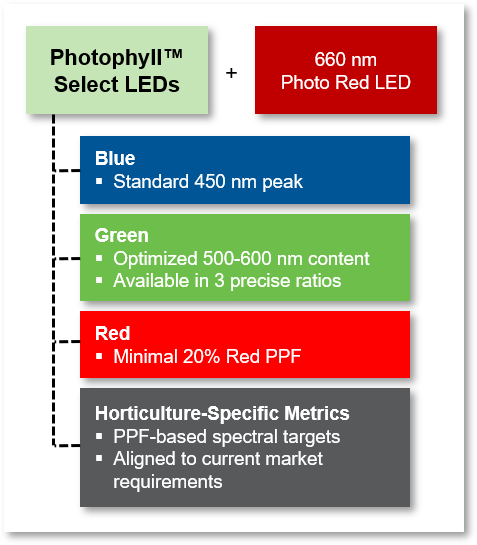 Photophyll™ Select LEDs

+

660 nm Photo Red LED

Blue
▪ Standard 450 nm peak

Green
▪ Optimized 500-600 nm content
▪ Available in 3 precise ratios

Red
▪ Minimal 20% Red PPF

Horticulture-Specific Metrics
▪ PPF-based spectral targets
▪ Aligned to current market requirements